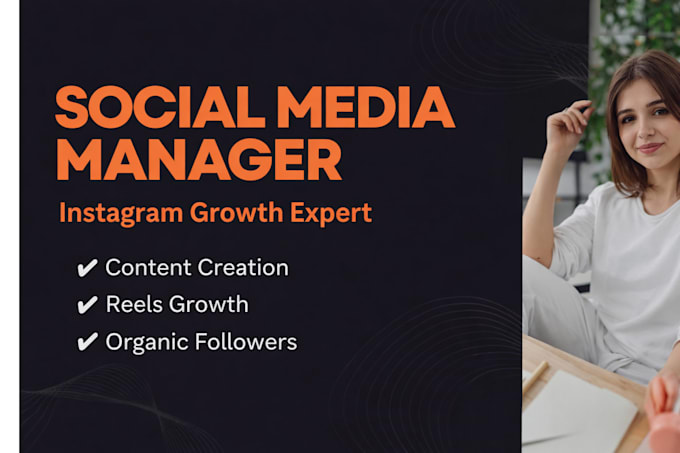 SOCIAL MEDIA MANAGER

Instagram Growth Expert

✔ Content Creation
✔ Reels Growth
✔ Organic Followers